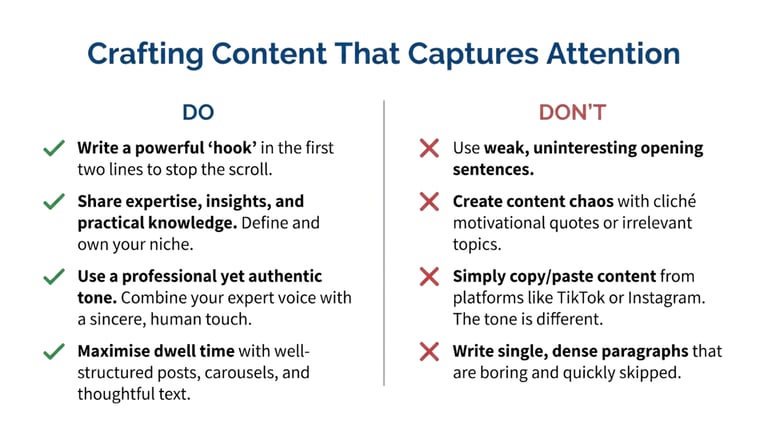 Crafting Content That Captures Attention

DO

✓ Write a powerful 'hook' in the first two lines to stop the scroll.

✓ Share expertise, insights, and practical knowledge. Define and own your niche.

✓ Use a professional yet authentic tone. Combine your expert voice with a sincere, human touch.

✓ Maximise dwell time with well-structured posts, carousels, and thoughtful text.

DON'T

✗ Use weak, uninteresting opening sentences.

✗ Create content chaos with cliché motivational quotes or irrelevant topics.

✗ Simply copy/paste content from platforms like TikTok or Instagram. The tone is different.

✗ Write single, dense paragraphs that are boring and quickly skipped.